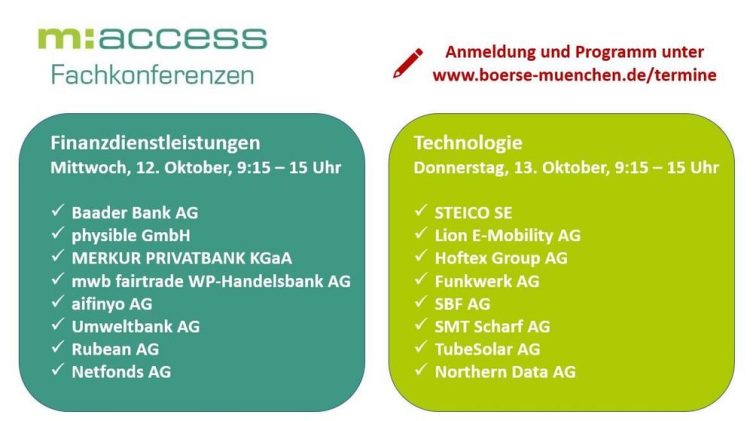 m:access
Fachkonferenzen

Anmeldung und Programm unter
www.boerse-muenchen.de/termine

Finanzdienstleistungen
Mittwoch, 12. Oktober, 9:15 – 15 Uhr

✓ Baader Bank AG
✓ physible GmbH
✓ MERKUR PRIVATBANK KGaA
✓ mwb fairtrade WP-Handelsbank AG
✓ aifinyo AG
✓ Umweltbank AG
✓ Rubean AG
✓ Netfonds AG

Technologie
Donnerstag, 13. Oktober, 9:15 – 15 Uhr

✓ STEICO SE
✓ Lion E-Mobility AG
✓ Hoftex Group AG
✓ Funkwerk AG
✓ SBF AG
✓ SMT Scharf AG
✓ TubeSolar AG
✓ Northern Data AG